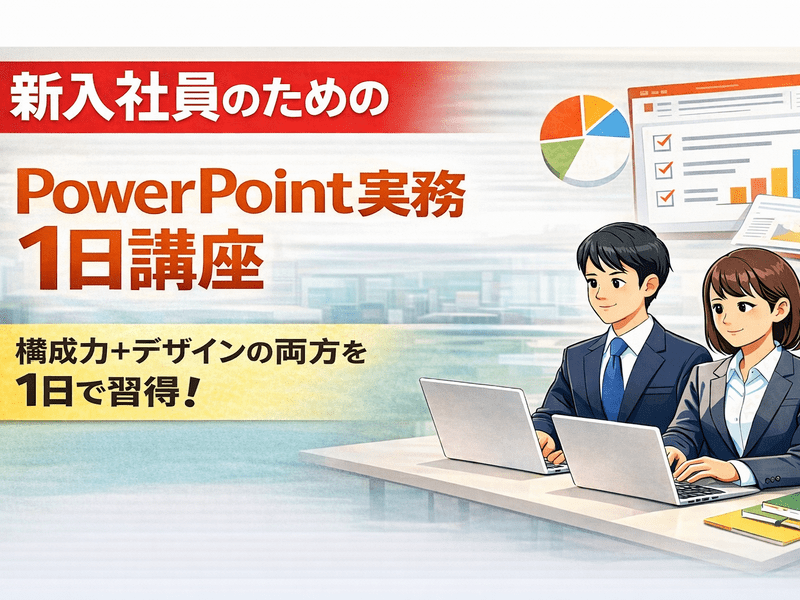 新入社員のための

PowerPoint実務
1日講座

構成力+デザインの両方を
1日で習得!